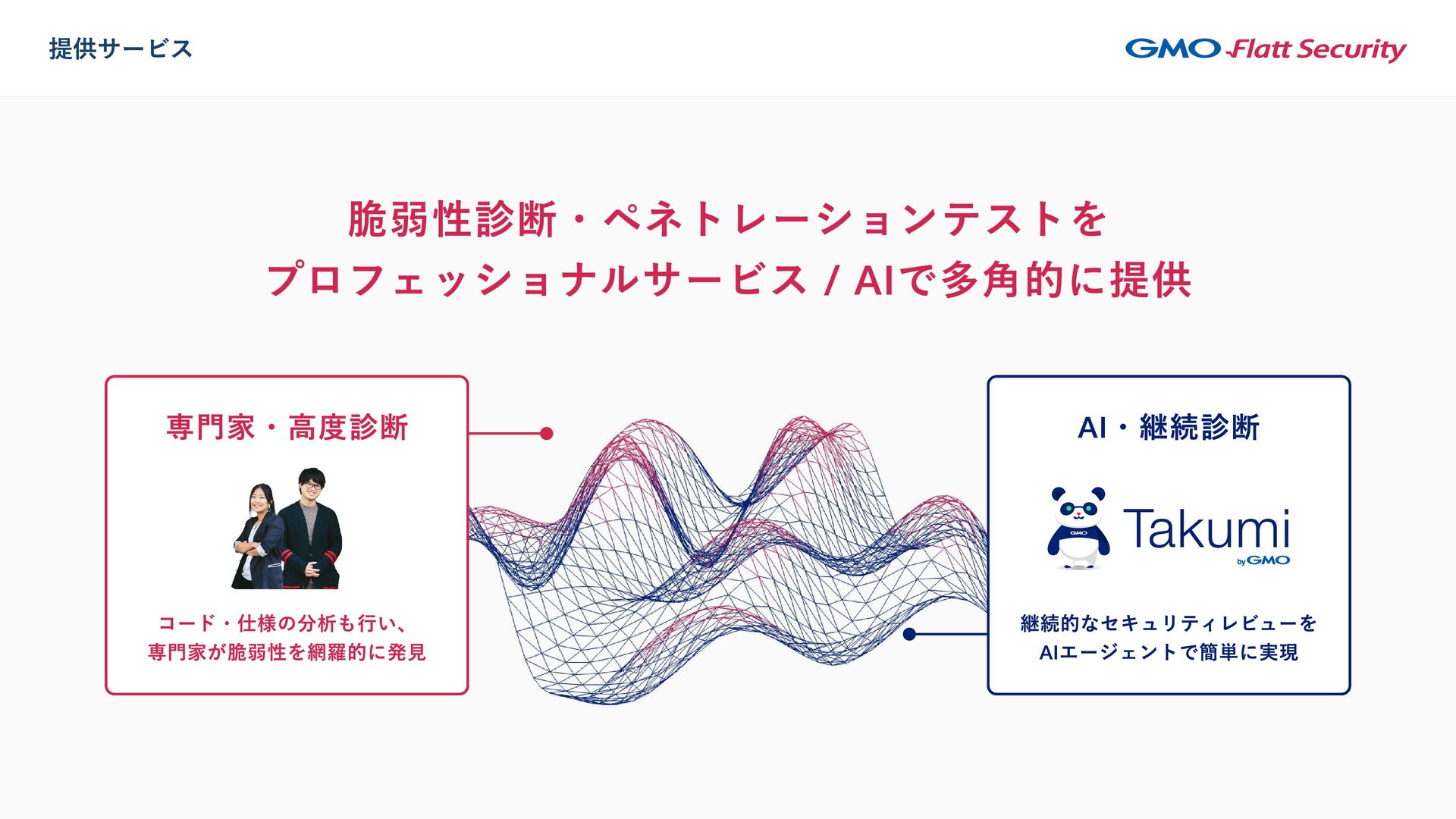 提供サービス

GMO Flatt Security

脆弱性診断・ペネトレーションテストを
プロフェッショナルサービス / AIで多角的に提供

専門家・高度診断

コード・仕様の分析も行い、
専門家が脆弱性を網羅的に発見

AI・継続診断

GMO

Takumi
by GMO

継続的なセキュリティレビューを
AIエージェントで簡単に実現